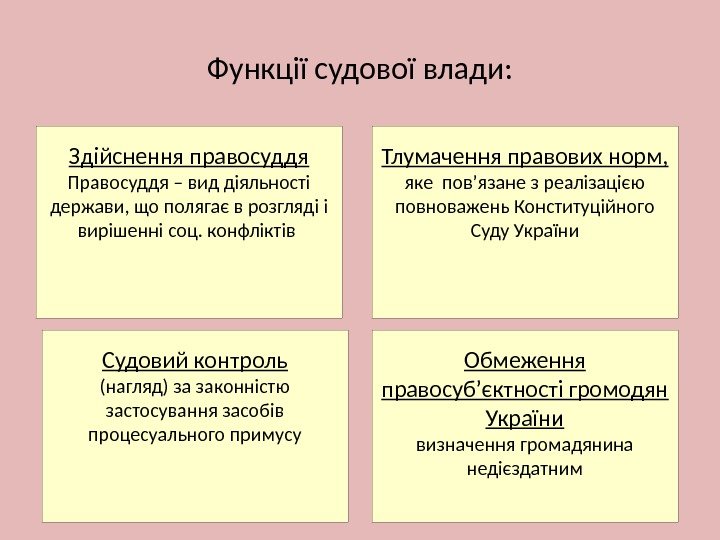 Функції судової влади:

Здійснення правосуддя
Правосуддя – вид діяльності держави, що полягає в розгляді і вирішенні соц. конфліктів

Тлумачення правових норм,
яке пов’язане з реалізацією повноважень Конституційного Суду України

Судовий контроль
(нагляд) за законністю застосування засобів процесуального примусу

Обмеження правосуб’єктності громодян України
визначення громадянина недієздатним